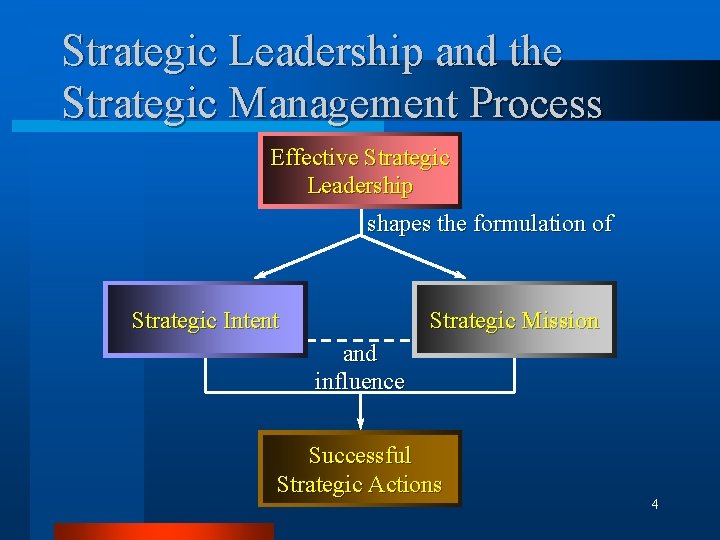 Strategic Leadership and the Strategic Management Process

Effective Strategic Leadership

shapes the formulation of

Strategic Intent

Strategic Mission

and influence

Successful Strategic Actions

4